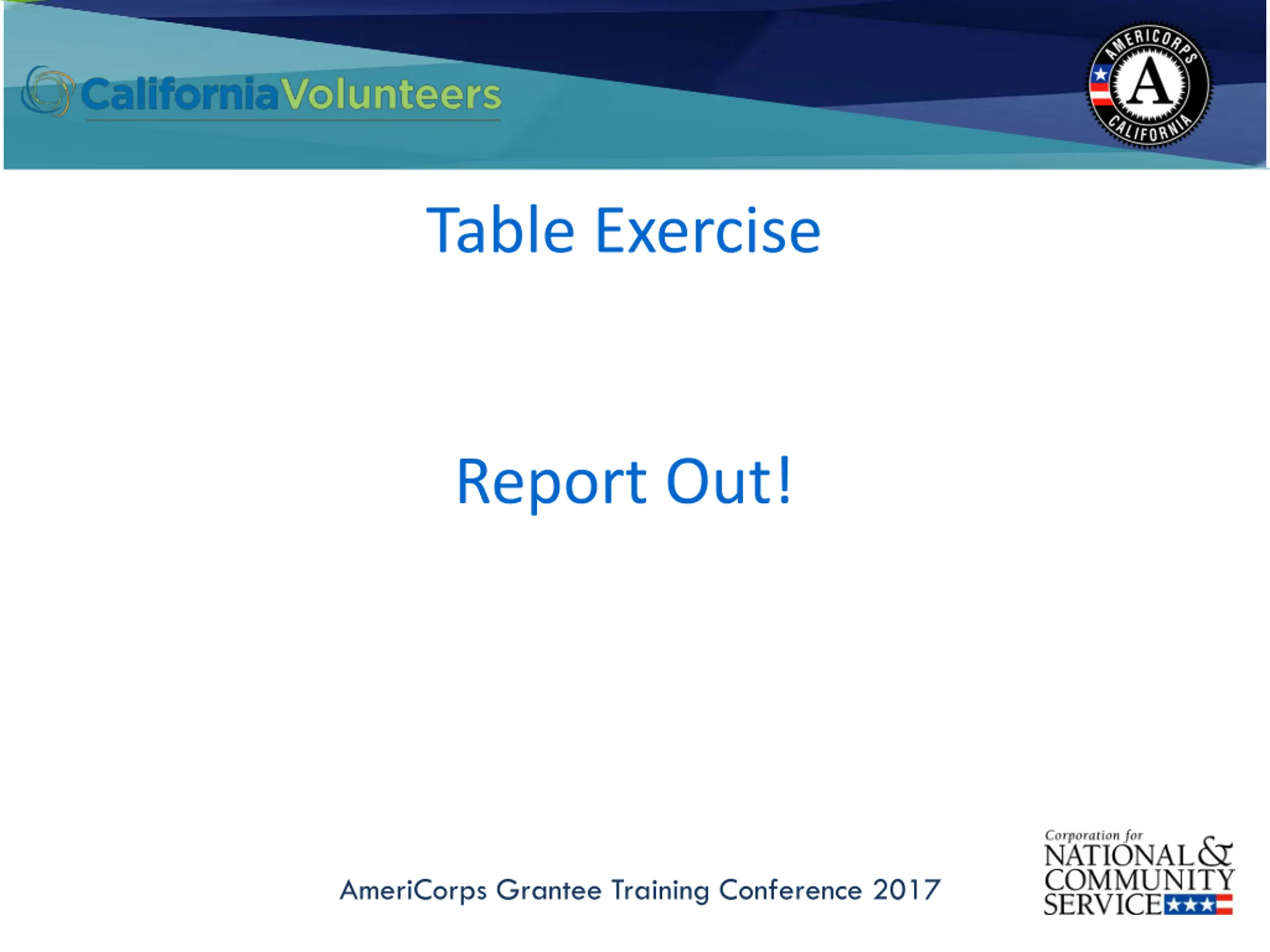 CaliforniaVolunteers

AMERICORPS
A
CALIFORNIA

Table Exercise

Report Out!

AmeriCorps Grantee Training Conference 2017

Corporation for
NATIONAL &
COMMUNITY
SERVICE